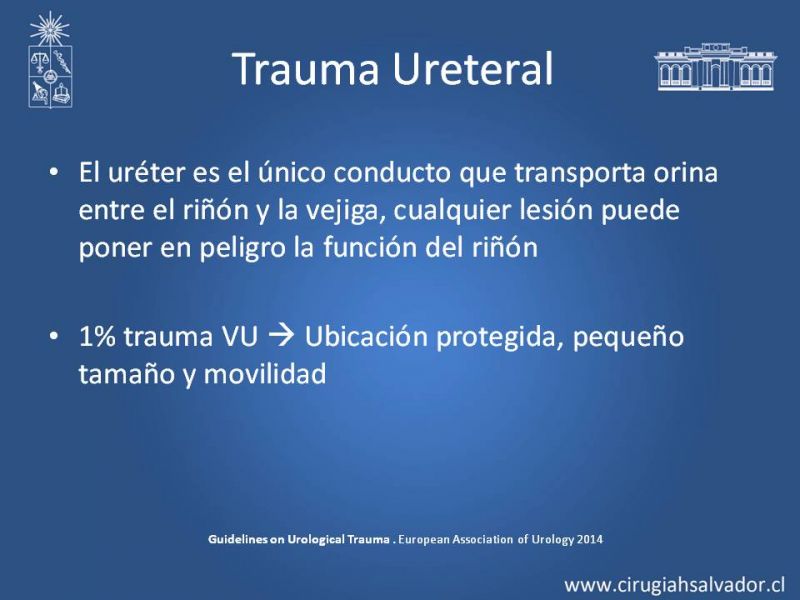 Trauma Ureteral

• El uréter es el único conducto que transporta orina entre el riñón y la vejiga, cualquier lesión puede poner en peligro la función del riñón

• 1% trauma VU → Ubicación protegida, pequeño tamaño y movilidad

Guidelines on Urological Trauma . European Association of Urology 2014

www.cirugiahsalvador.cl